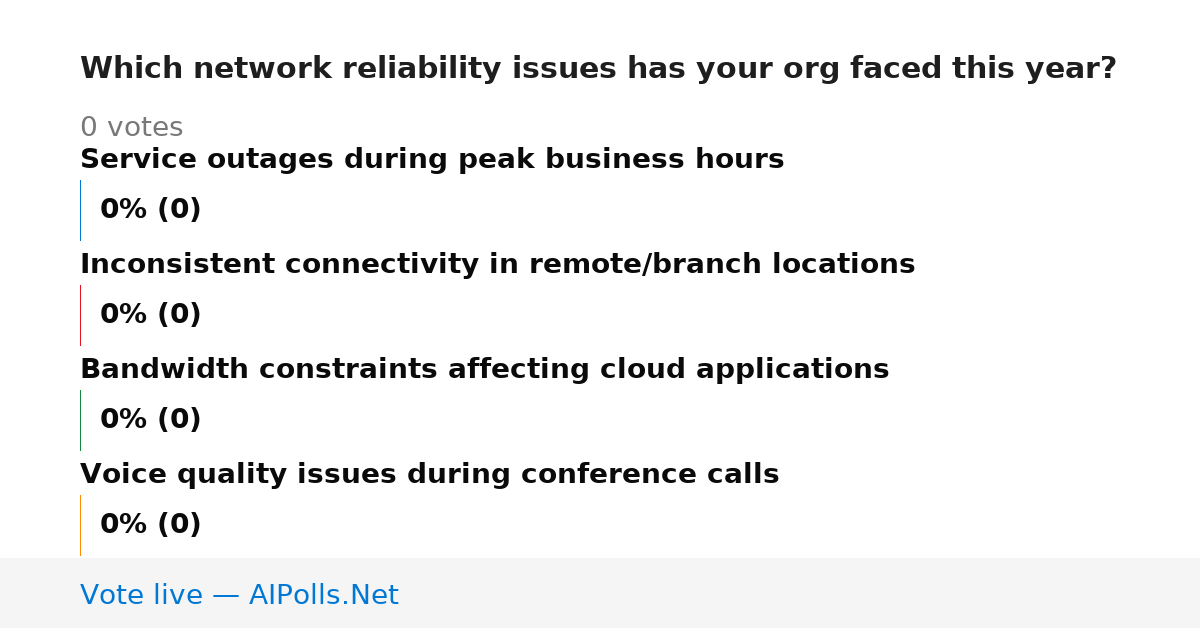 Which network reliability issues has your org faced this year?

0 votes

Service outages during peak business hours

0% (0)

Inconsistent connectivity in remote/branch locations

0% (0)

Bandwidth constraints affecting cloud applications

0% (0)

Voice quality issues during conference calls

0% (0)

Vote live — AIPolls.Net